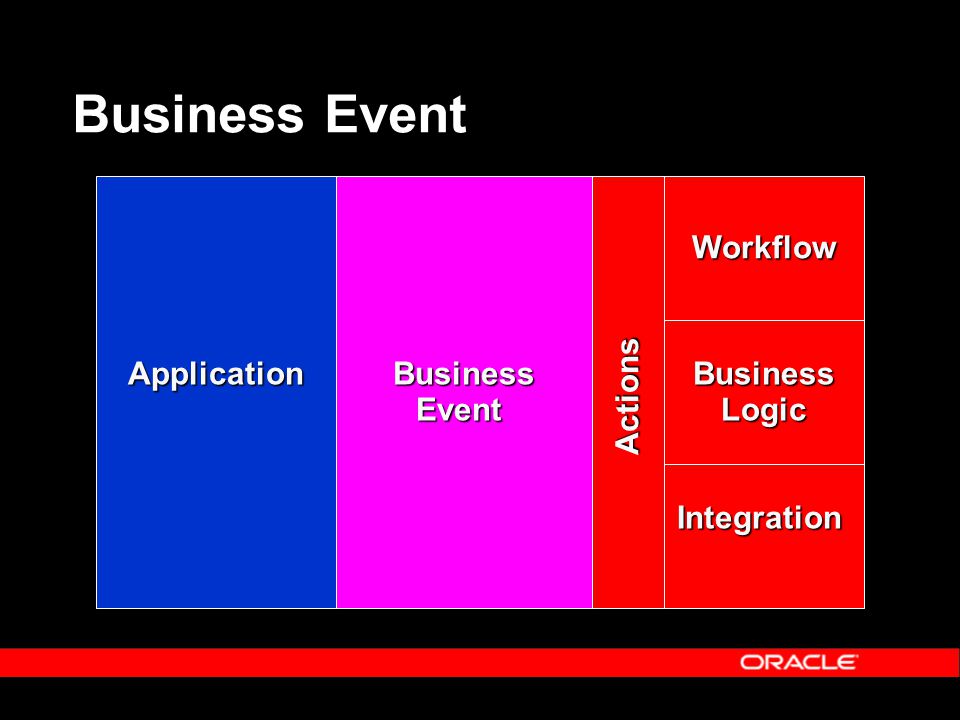 Business Event

Application

Business Event

Actions

Workflow

Business Logic

Integration

ORACLE